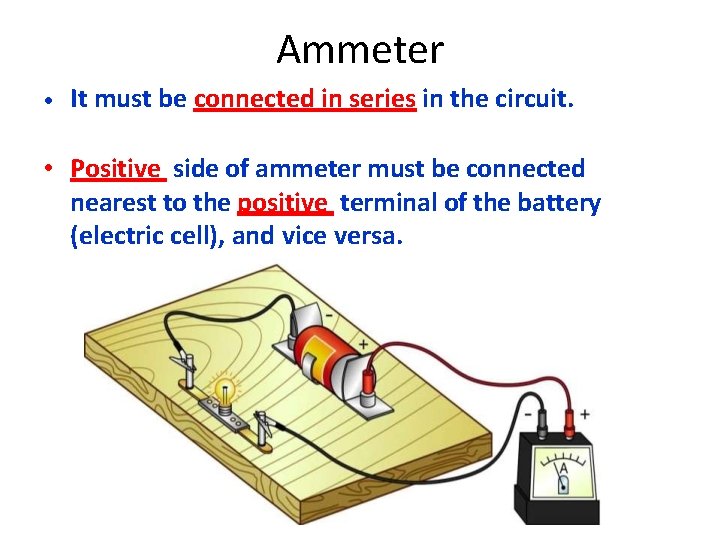 Ammeter

• It must be connected in series in the circuit.

• Positive side of ammeter must be connected nearest to the positive terminal of the battery (electric cell), and vice versa.

-
+
-
+
A